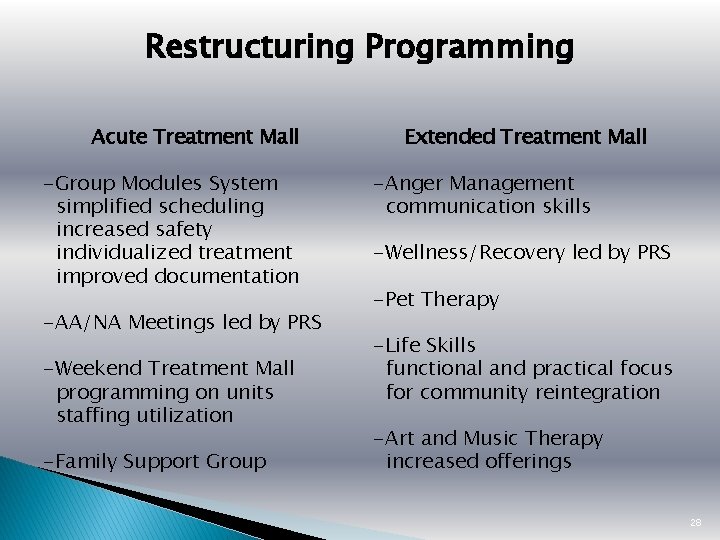 Restructuring Programming

Acute Treatment Mall

-Group Modules System
simplified scheduling
increased safety
individualized treatment
improved documentation

-AA/NA Meetings led by PRS

-Weekend Treatment Mall
programming on units
staffing utilization

-Family Support Group

Extended Treatment Mall

-Anger Management
communication skills

-Wellness/Recovery led by PRS

-Pet Therapy

-Life Skills
functional and practical focus
for community reintegration

-Art and Music Therapy
increased offerings

28